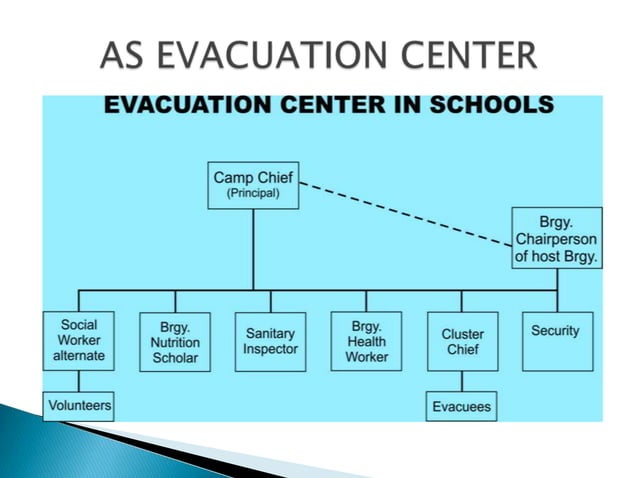 AS EVACUATION CENTER

EVACUATION CENTER IN SCHOOLS

Camp Chief
(Principal)

Brgy. Chairperson of host Brgy.

Social Worker alternate

Brgy. Nutrition Scholar

Sanitary Inspector

Brgy. Health Worker

Cluster Chief

Security

Volunteers

Evacuees